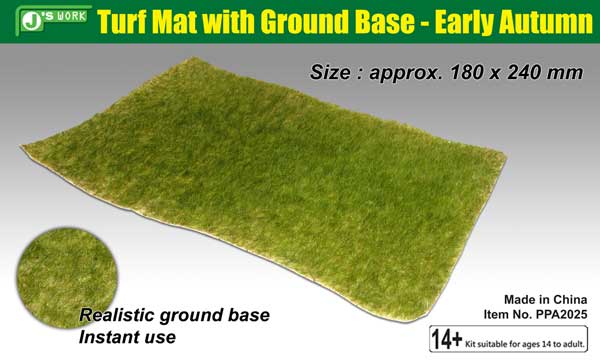 J'S WORK

Turf Mat with Ground Base - Early Autumn

Size : approx. 180 x 240 mm

Realistic ground base
Instant use

Made in China
Item No. PPA2025

14+ Kit suitable for ages 14 to adult.